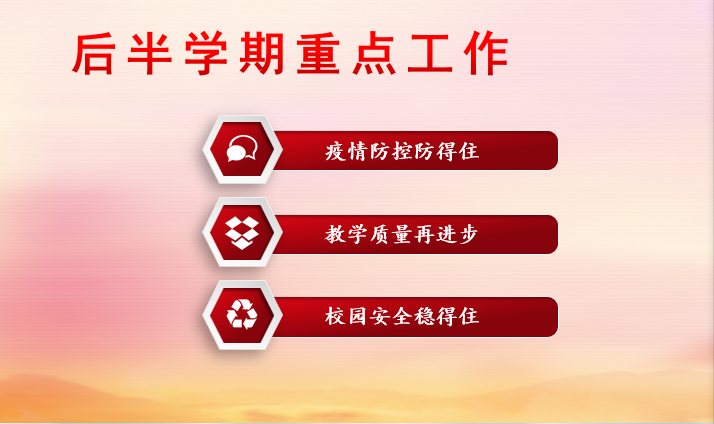 后半学期重点工作

疫情防控防得住

教学质量再进步

校园安全稳得住